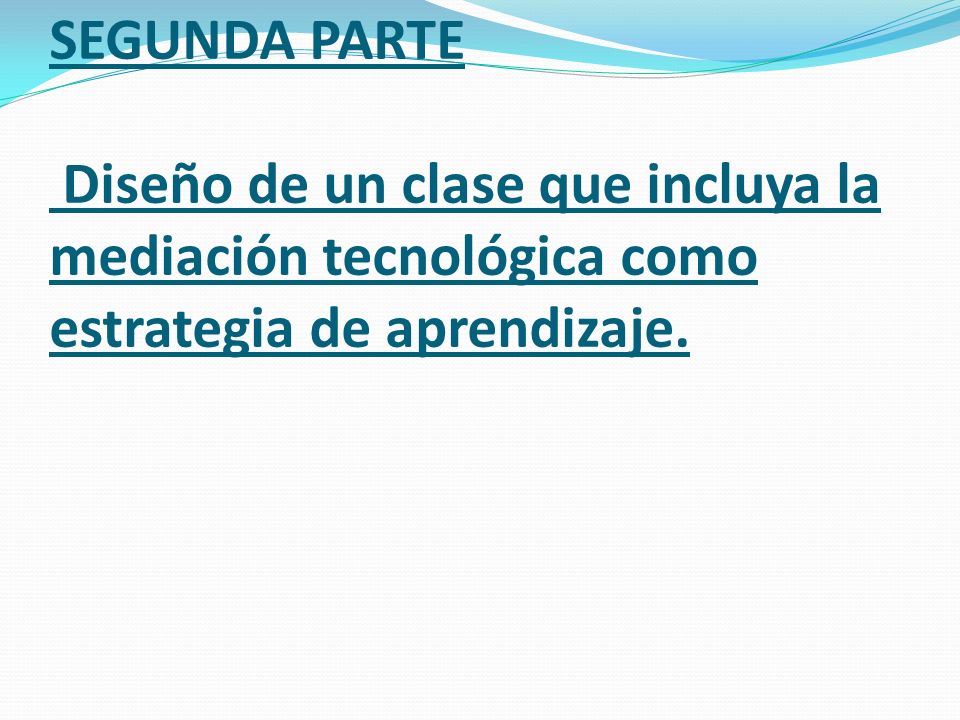 SEGUNDA PARTE

Diseño de un clase que incluya la mediación tecnológica como estrategia de aprendizaje.